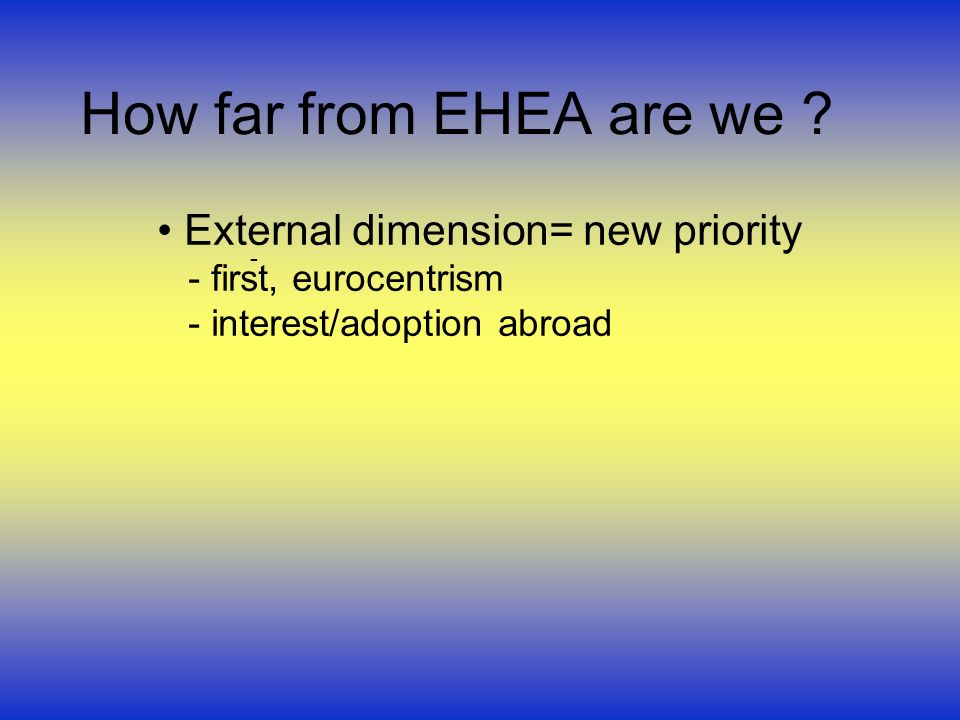 How far from EHEA are we ?

• External dimension= new priority
- first, eurocentrism
- interest/adoption abroad